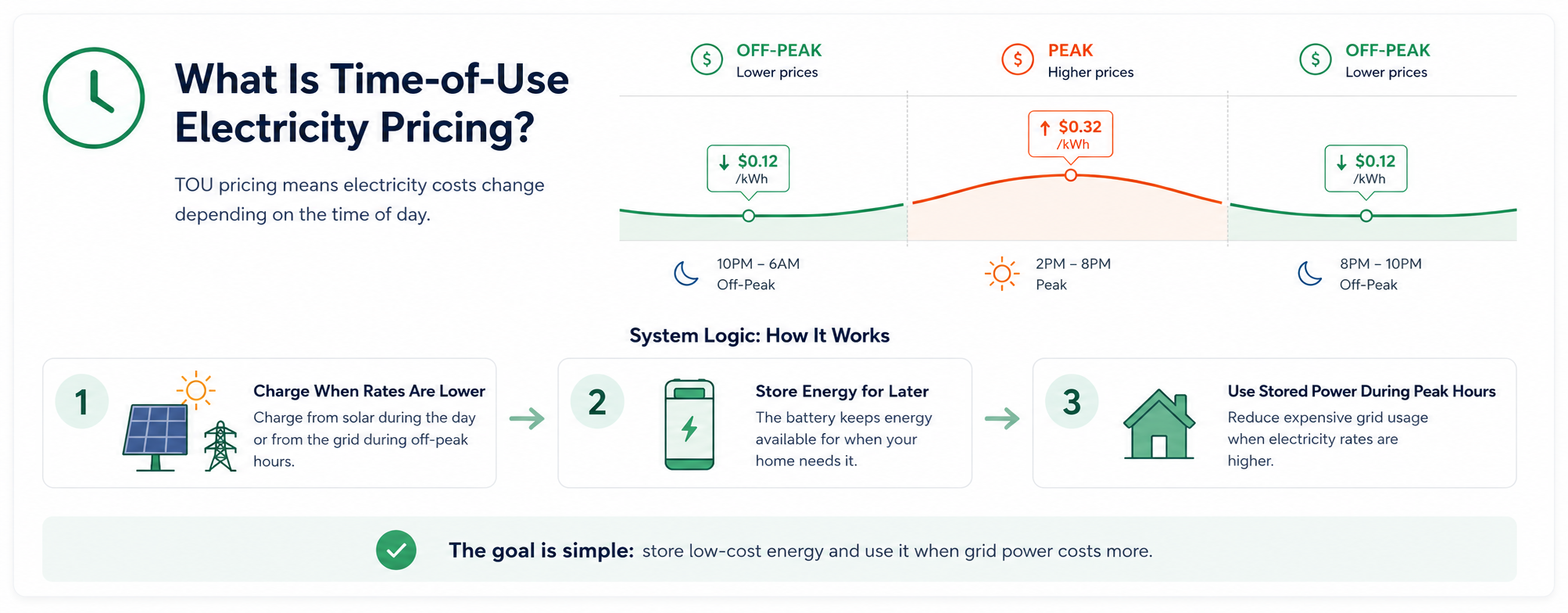 What Is Time-of-Use Electricity Pricing?

TOU pricing means electricity costs change depending on the time of day.

$ OFF-PEAK
Lower prices

$ PEAK
Higher prices

$ OFF-PEAK
Lower prices

↓ $0.12 /kWh

↑ $0.32 /kWh

↓ $0.12 /kWh

10PM – 6AM
Off-Peak

2PM – 8PM
Peak

8PM – 10PM
Off-Peak

System Logic: How It Works

1
Charge When Rates Are Lower
Charge from solar during the day or from the grid during off-peak hours.

2
Store Energy for Later
The battery keeps energy available for when your home needs it.

3
Use Stored Power During Peak Hours
Reduce expensive grid usage when electricity rates are higher.

The goal is simple: store low-cost energy and use it when grid power costs more.